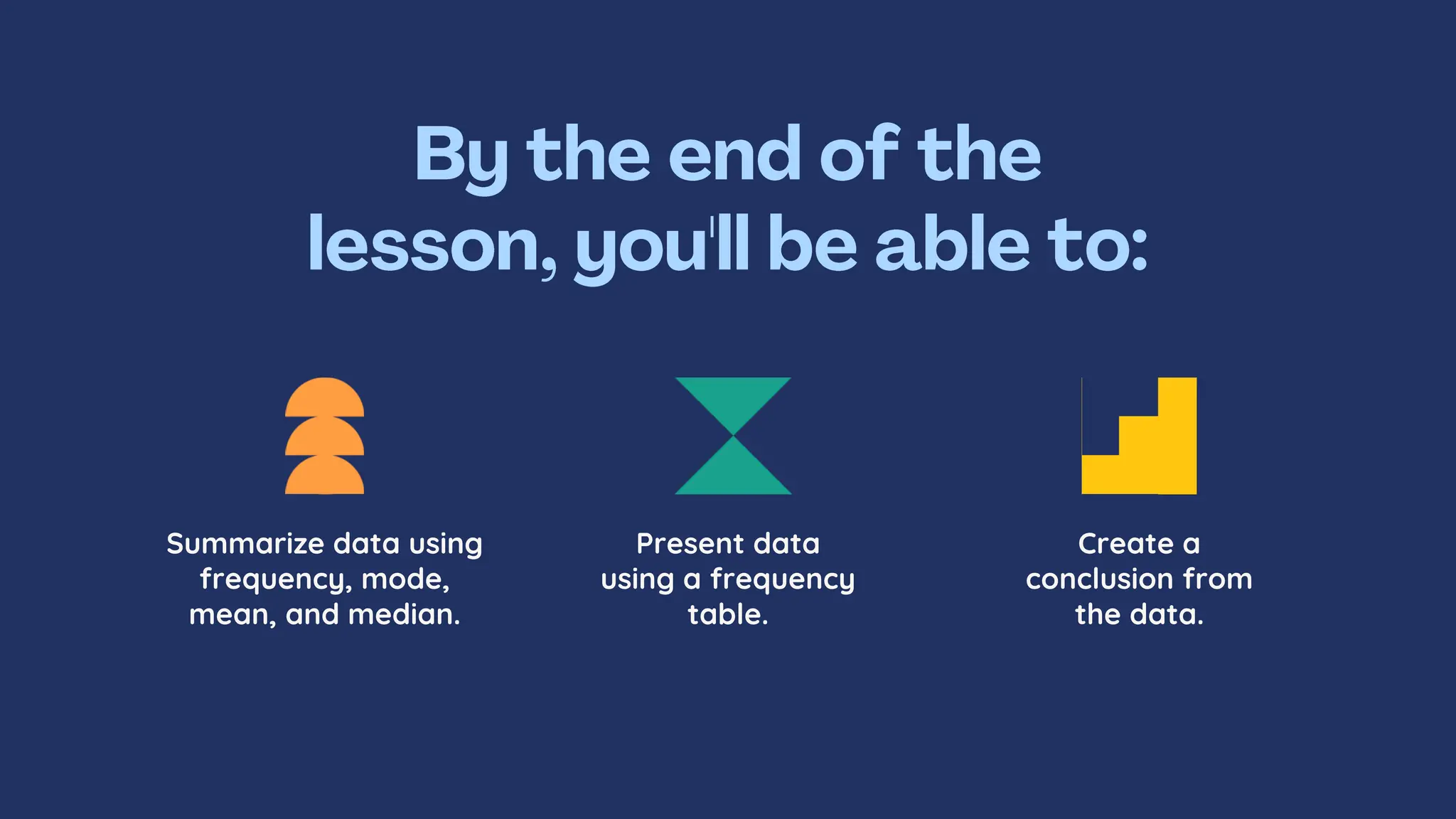 By the end of the lesson, you'll be able to:

Summarize data using frequency, mode, mean, and median.

Present data using a frequency table.

Create a conclusion from the data.